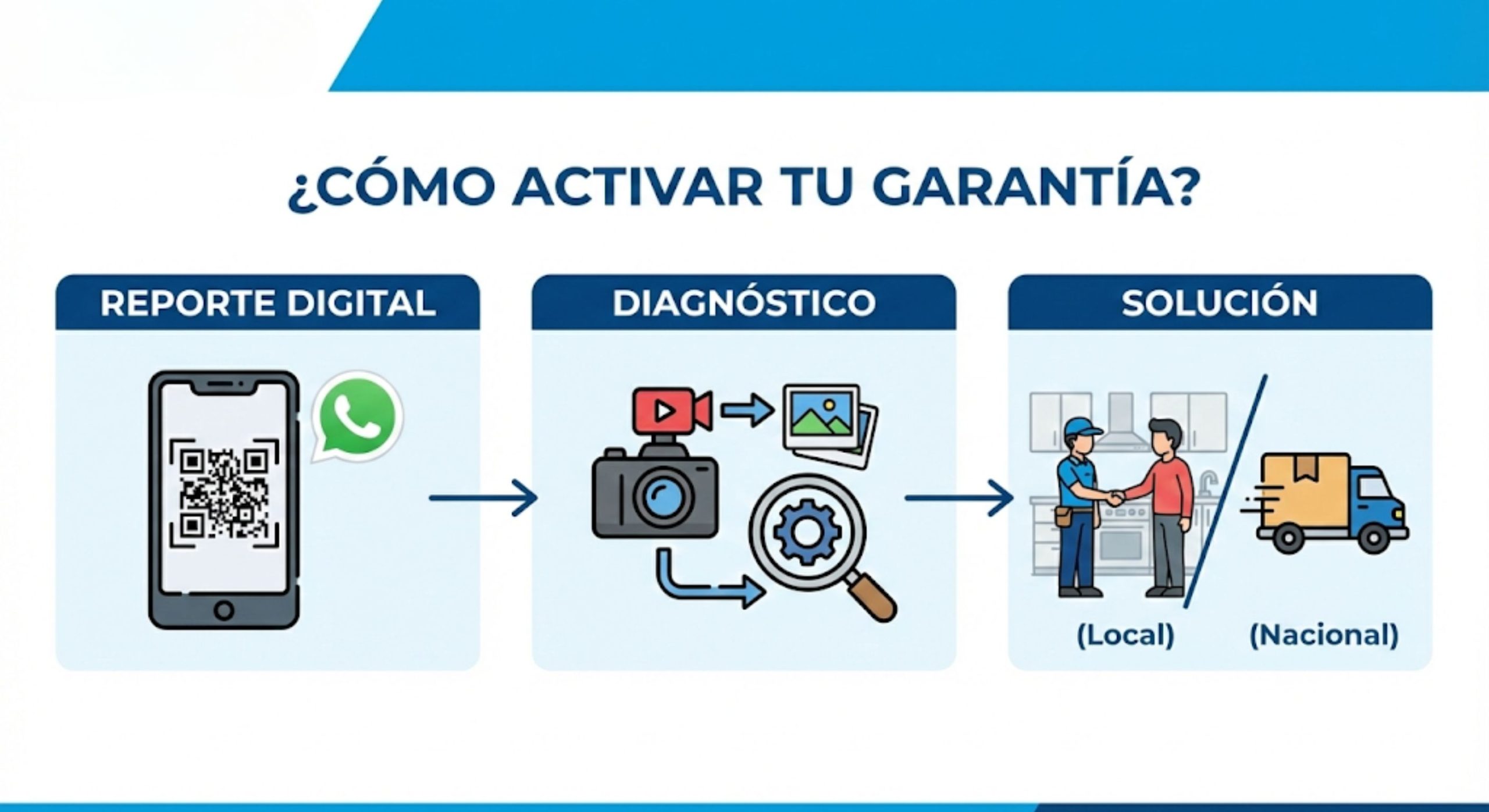 ¿CÓMO ACTIVAR TU GARANTÍA?

REPORTE DIGITAL

DIAGNÓSTICO

SOLUCIÓN

(Local)

(Nacional)